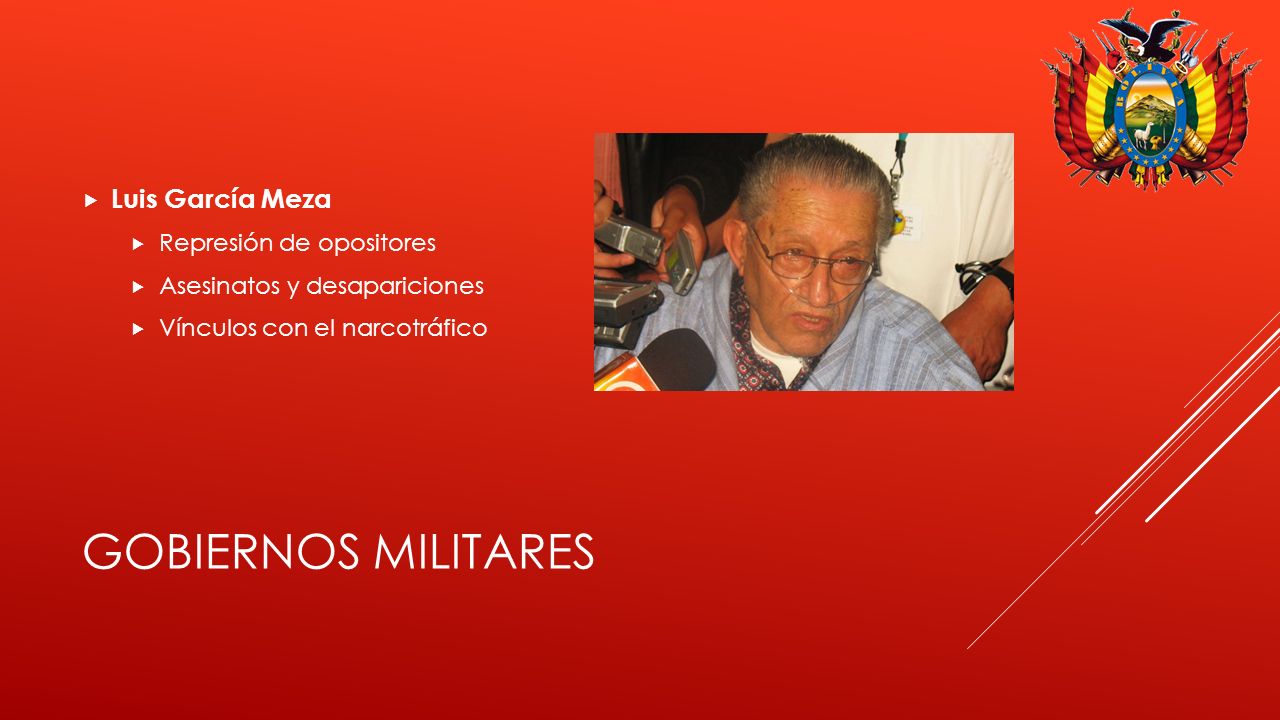 Luis García Meza

Represión de opositores

Asesinatos y desapariciones

Vínculos con el narcotráfico

GOBIERNOS MILITARES